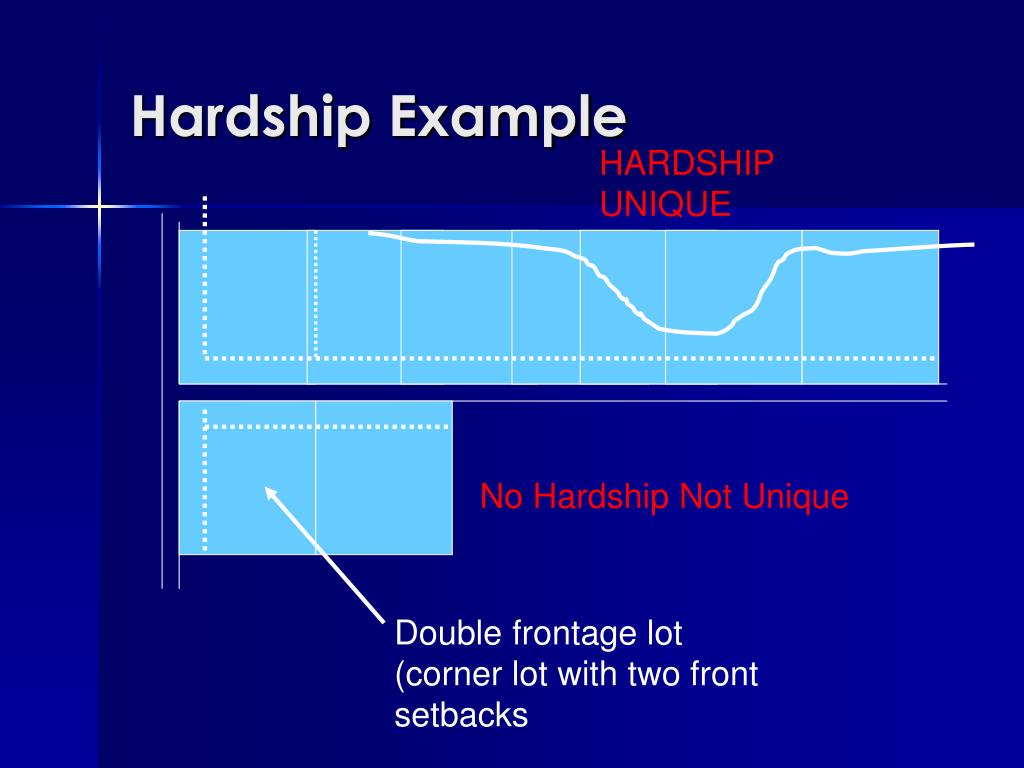 Hardship Example

HARDSHIP
UNIQUE

No Hardship Not Unique

Double frontage lot (corner lot with two front setbacks